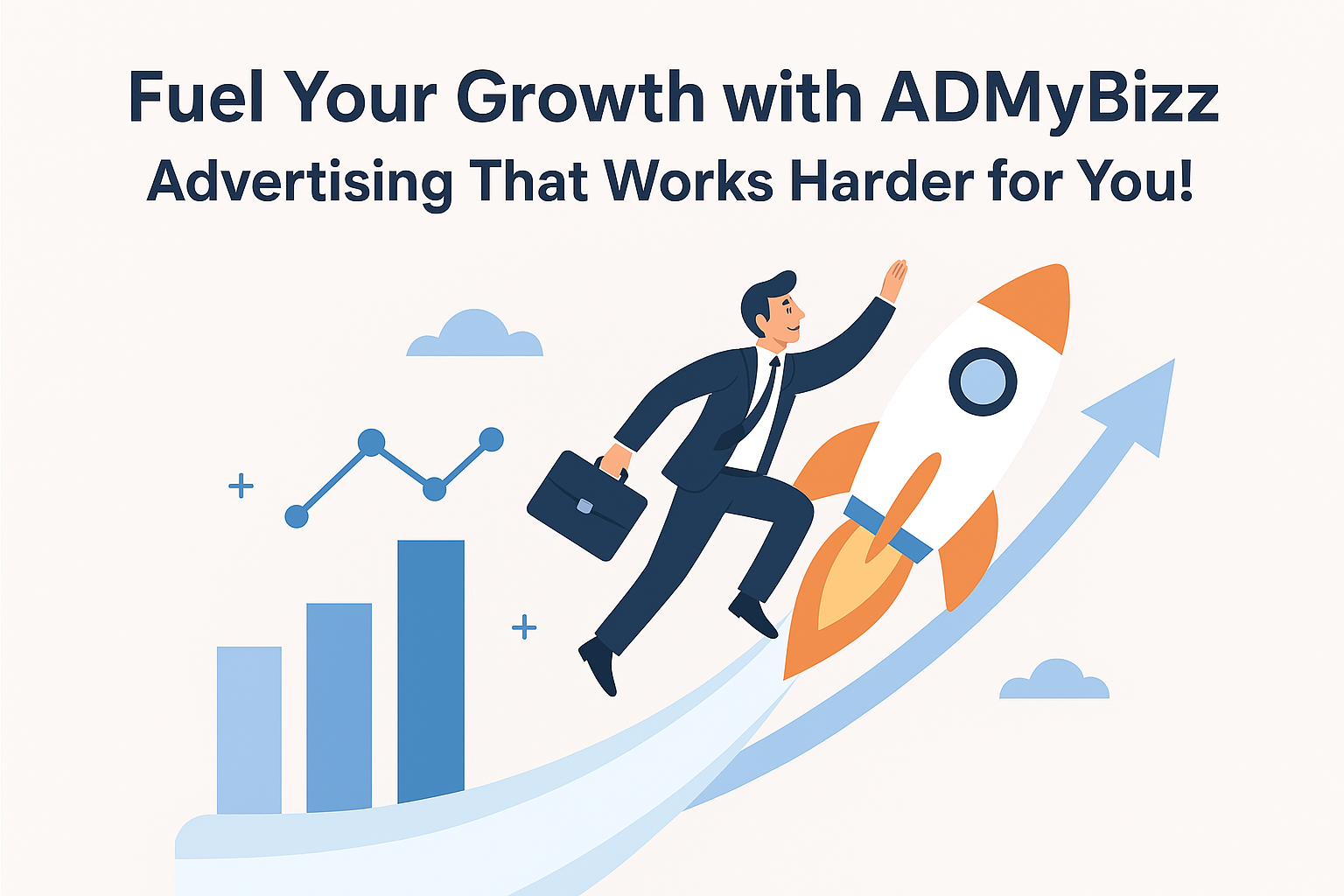 Fuel Your Growth with ADMyBizz
Advertising That Works Harder for You!